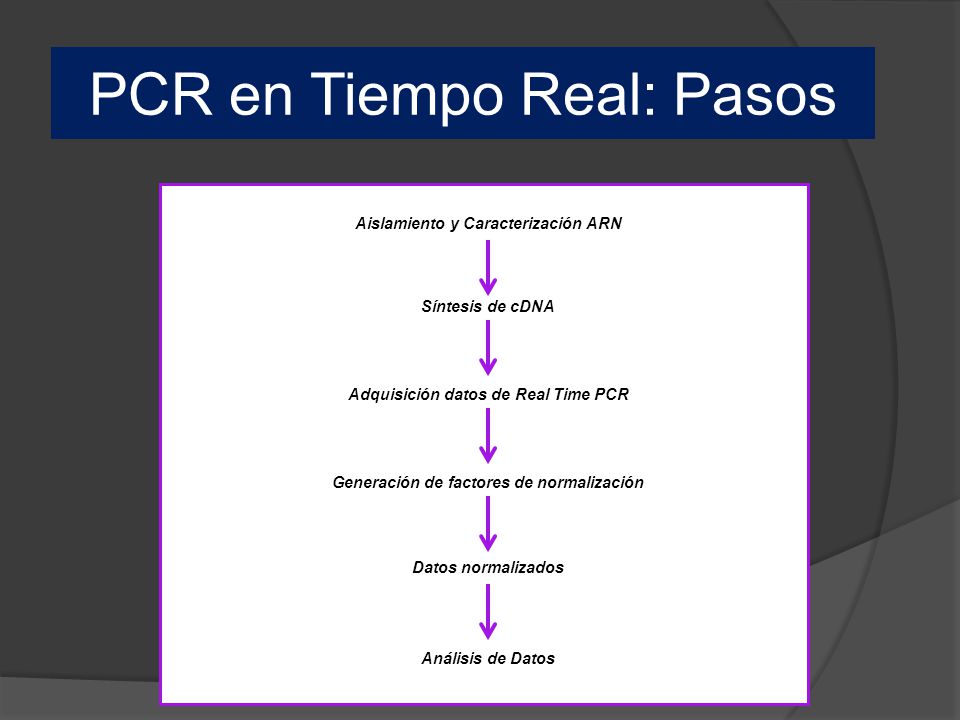 PCR en Tiempo Real: Pasos

Aislamiento y Caracterización ARN

Síntesis de cDNA

Adquisición datos de Real Time PCR

Generación de factores de normalización

Datos normalizados

Análisis de Datos